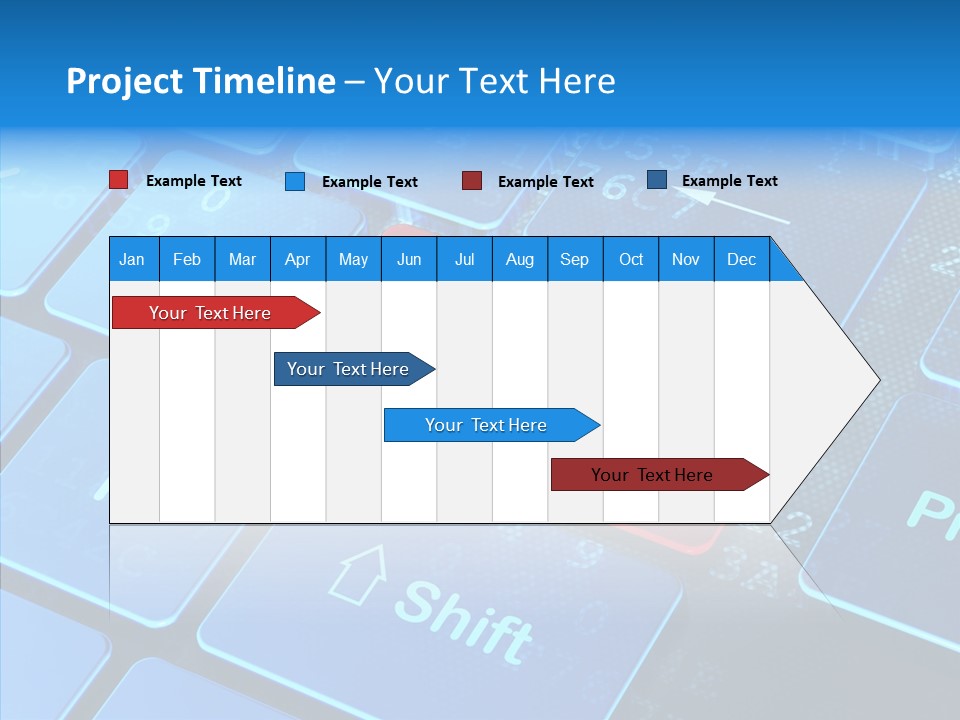 Project Timeline – Your Text Here

Example Text
Example Text
Example Text
Example Text

| Jan | Feb | Mar | Apr | May | Jun | Jul | Aug | Sep | Oct | Nov | Dec |
|---|---|---|---|---|---|---|---|---|---|---|---|

Your Text Here

Your Text Here

Your Text Here

Your Text Here

Shift